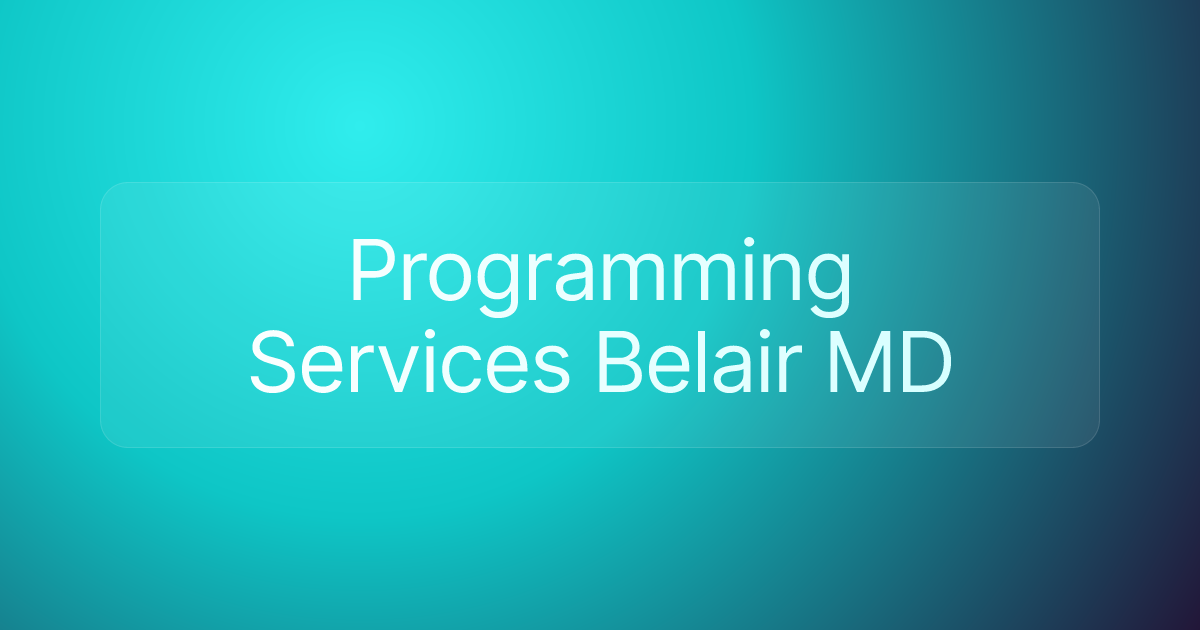 Programming Services Belair MD